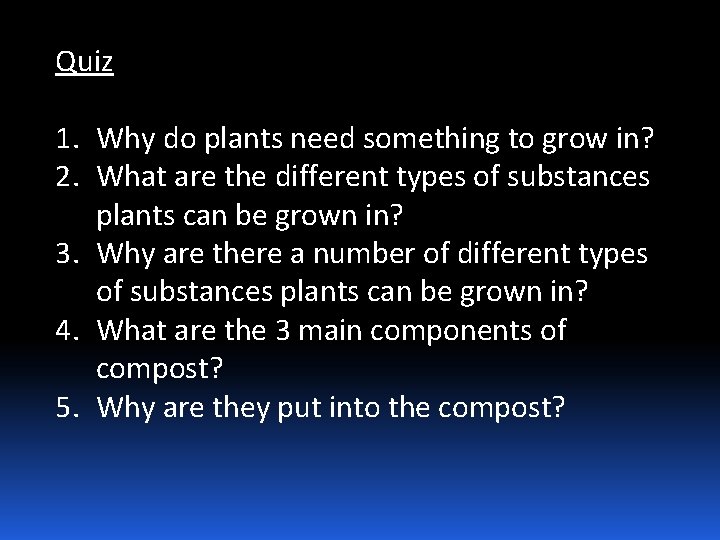 Quiz

1. Why do plants need something to grow in?
2. What are the different types of substances plants can be grown in?
3. Why are there a number of different types of substances plants can be grown in?
4. What are the 3 main components of compost?
5. Why are they put into the compost?